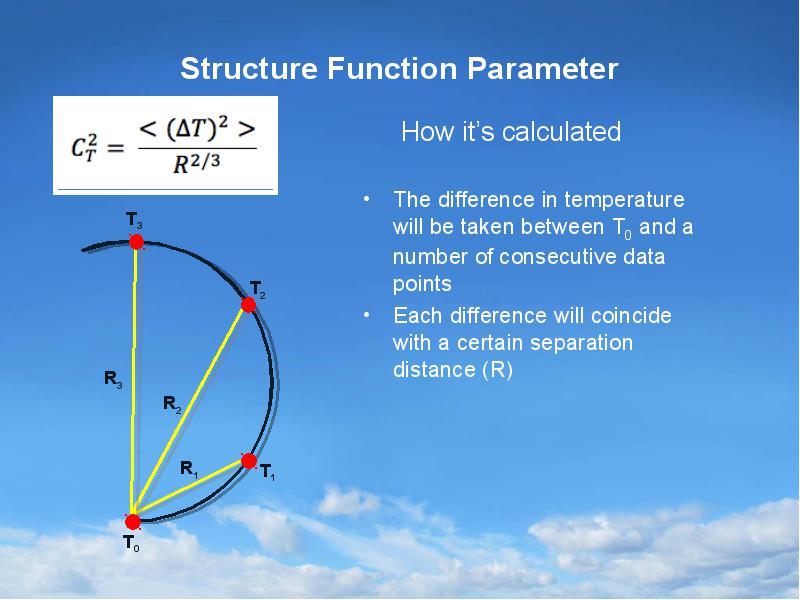 Structure Function Parameter

$C_T^2 = \frac{<(\Delta T)^2>}{R^{2/3}}$

How it's calculated

• The difference in temperature will be taken between $T_0$ and a number of consecutive data points

• Each difference will coincide with a certain separation distance (R)

$T_3$

$T_2$

$R_3$

$R_2$

$R_1$

$T_1$

$T_0$